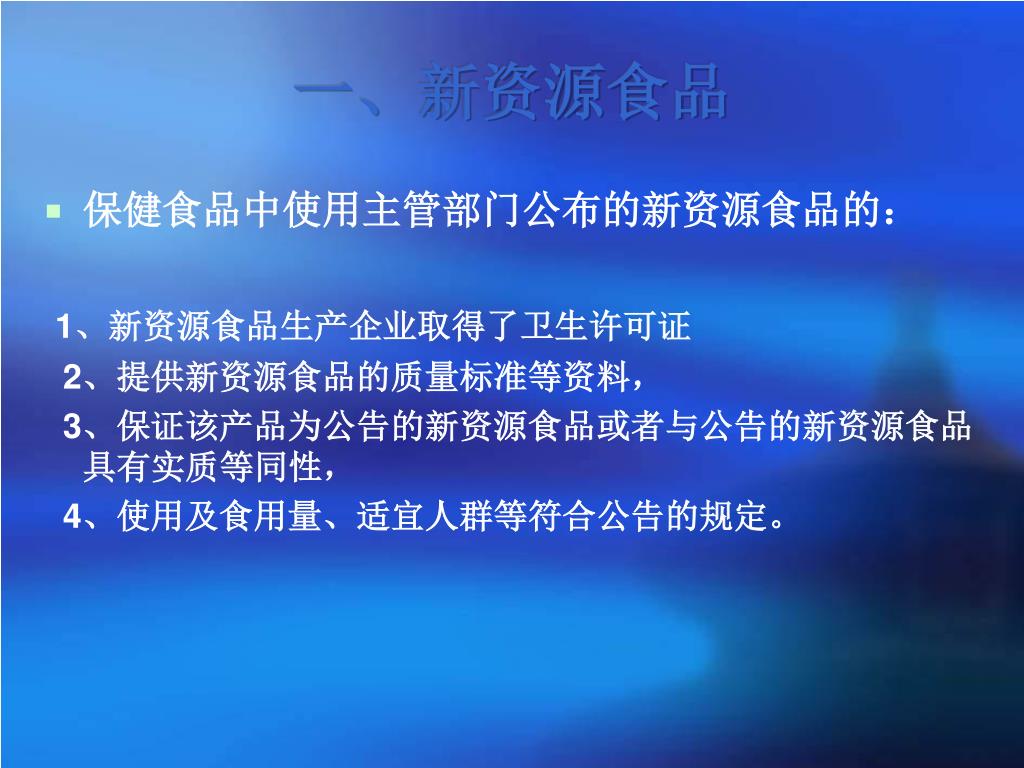 一、新资源食品

保健食品中使用主管部门公布的新资源食品的：

1、新资源食品生产企业取得了卫生许可证
2、提供新资源食品的质量标准等资料，
3、保证该产品为公告的新资源食品或者与公告的新资源食品具有实质等同性，
4、使用及食用量、适宜人群等符合公告的规定。